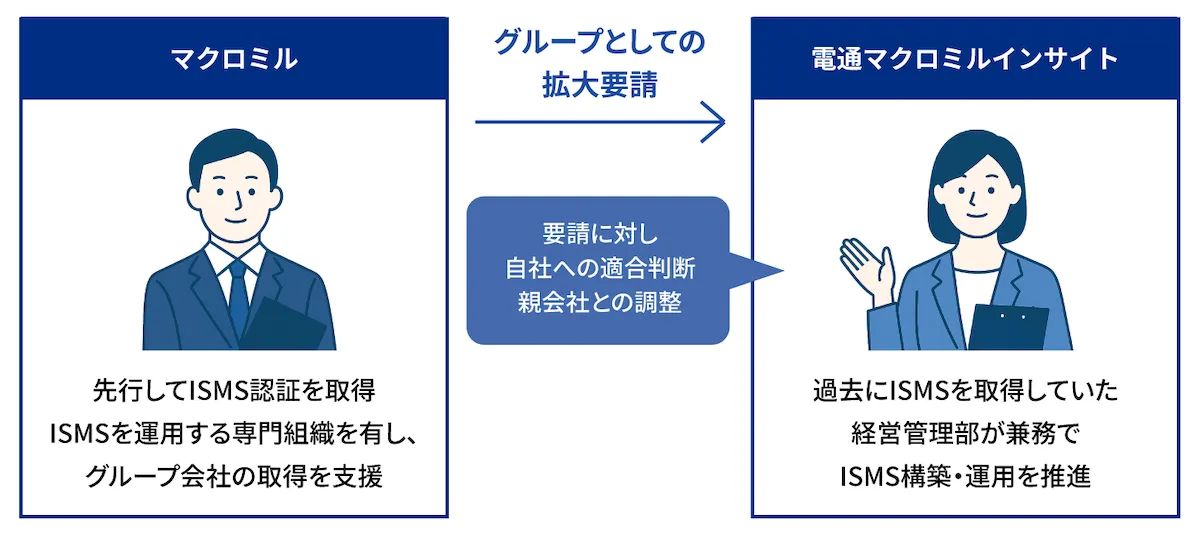 マクロミル

先行してISMS認証を取得
ISMSを運用する専門組織を有し、
グループ会社の取得を支援

グループとしての
拡大要請

要請に対し
自社への適合判断
親会社との調整

電通マクロミルインサイト

過去にISMSを取得していた
経営管理部が兼務で
ISMS構築・運用を推進